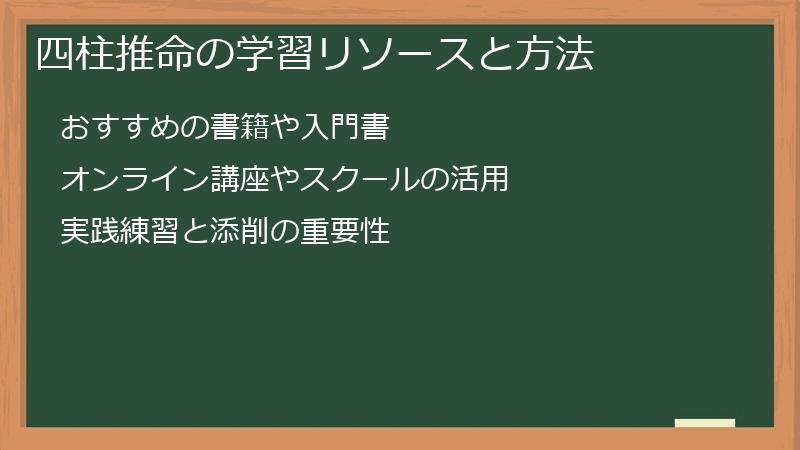 四柱推命の学習リソースと方法

おすすめの書籍や入門書

オンライン講座やスクールの活用

実践練習と添削の重要性